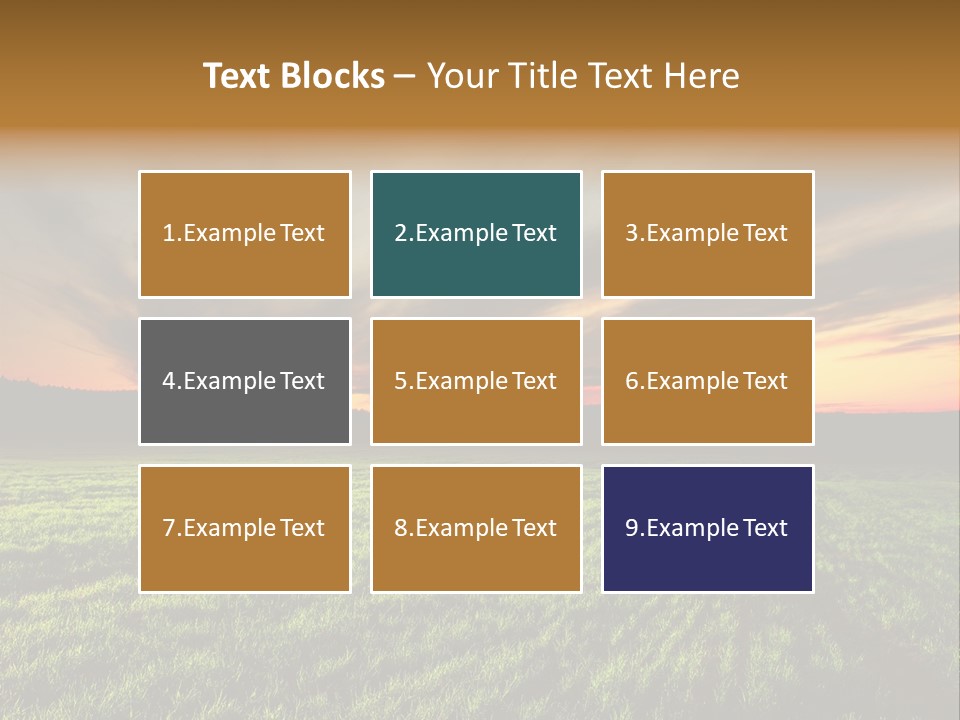 Text Blocks – Your Title Text Here

1.Example Text

2.Example Text

3.Example Text

4.Example Text

5.Example Text

6.Example Text

7.Example Text

8.Example Text

9.Example Text